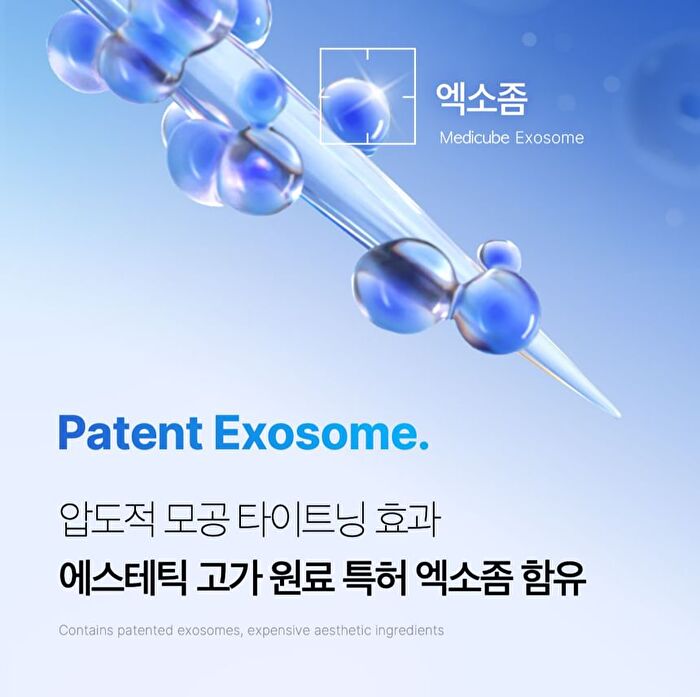 엑소좀
Medicube Exosome

Patent Exosome.

압도적 모공 타이트닝 효과
에스테틱 고가 원료 특허 엑소좀 함유

Contains patented exosomes, expensive aesthetic ingredients